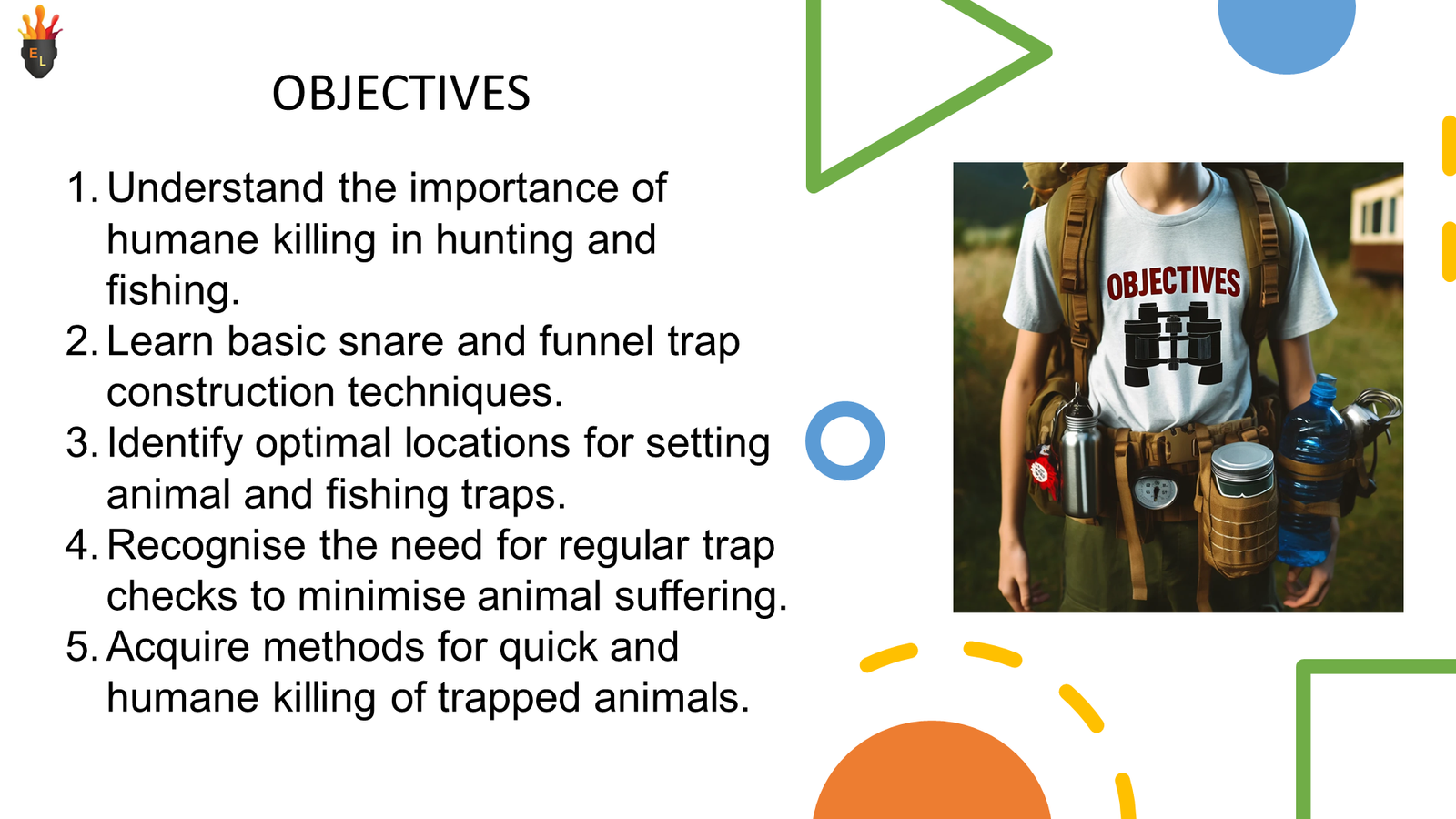 EL

OBJECTIVES

1. Understand the importance of humane killing in hunting and fishing.
2. Learn basic snare and funnel trap construction techniques.
3. Identify optimal locations for setting animal and fishing traps.
4. Recognise the need for regular trap checks to minimise animal suffering.
5. Acquire methods for quick and humane killing of trapped animals.

OBJECTIVES